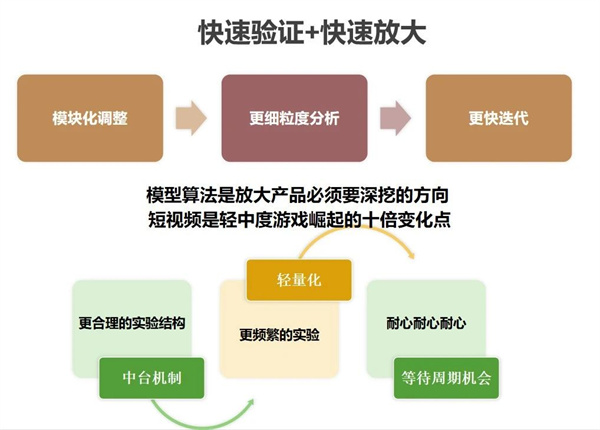 快速验证+快速放大

模块化调整

更细粒度分析

更快迭代

模型算法是放大产品必须要深挖的方向
短视频是轻中度游戏崛起的十倍变化点

更合理的实验结构

中台机制

轻量化

更频繁的实验

耐心耐心耐心

等待周期机会